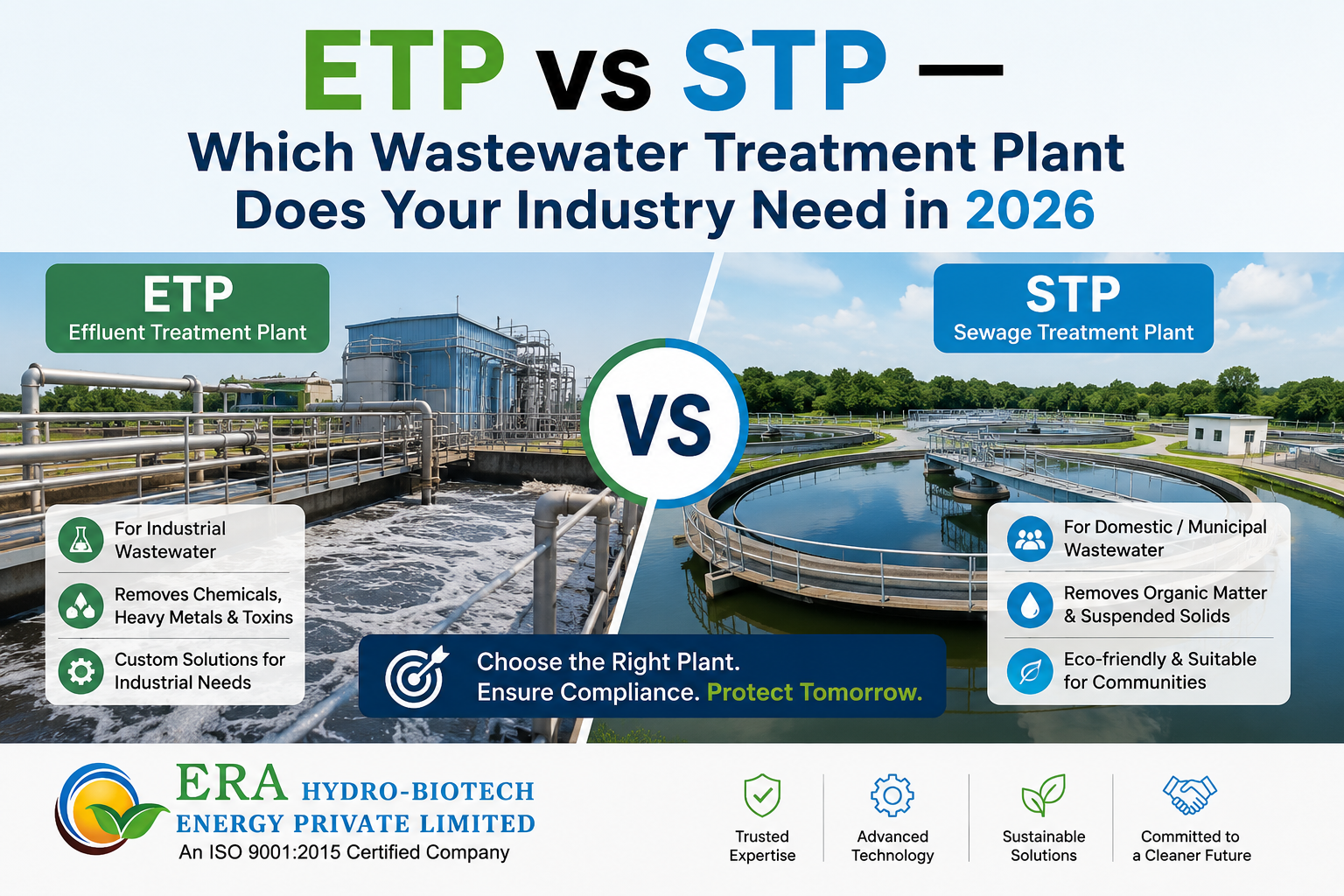 ETP vs STP —
Which Wastewater Treatment Plant Does Your Industry Need in 2026

ETP
Effluent Treatment Plant

VS

STP
Sewage Treatment Plant

For Industrial Wastewater

Removes Chemicals, Heavy Metals & Toxins

Custom Solutions for Industrial Needs

Choose the Right Plant.
Ensure Compliance. Protect Tomorrow.

For Domestic / Municipal Wastewater

Removes Organic Matter & Suspended Solids

Eco-friendly & Suitable for Communities

ERA HYDRO-BIOTECH
ENERGY PRIVATE LIMITED
An ISO 9001:2015 Certified Company

Trusted Expertise

Advanced Technology

Sustainable Solutions

Committed to a Cleaner Future